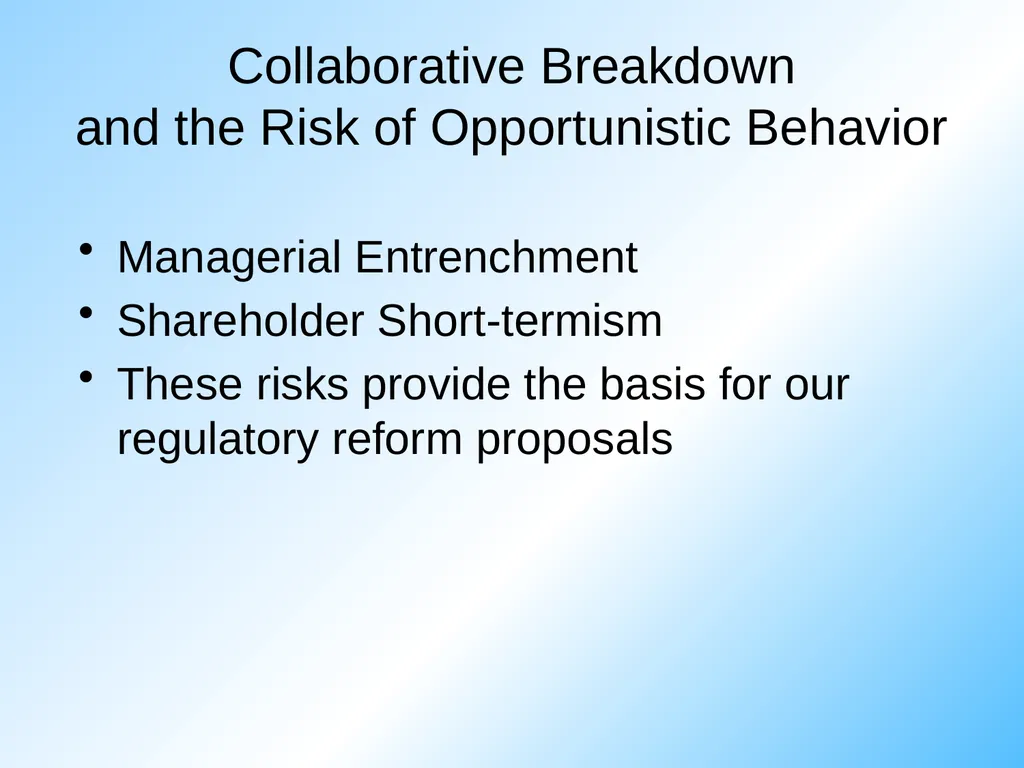 Collaborative Breakdown
and the Risk of Opportunistic Behavior

• Managerial Entrenchment
• Shareholder Short-termism
• These risks provide the basis for our regulatory reform proposals